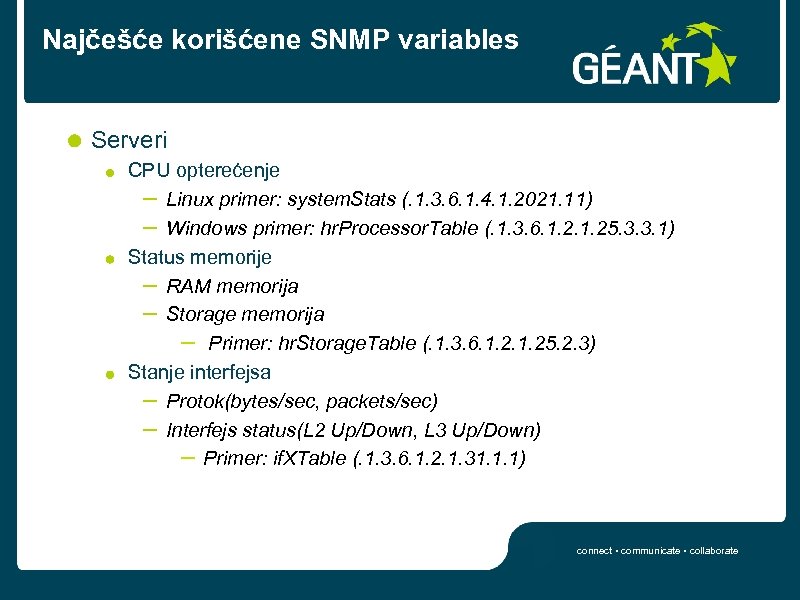 Najčešće korišćene SNMP variables

GÉANT

Serveri
CPU opterećenje
– Linux primer: systemStats (.1.3.6.1.4.1.2021.11)
– Windows primer: hrProcessorTable (.1.3.6.1.2.1.25.3.3.1)
Status memorije
– RAM memorija
– Storage memorija
– Primer: hrStorageTable (.1.3.6.1.2.1.25.2.3)
Stanje interfejsa
– Protok(bytes/sec, packets/sec)
– Interfejs status(L2 Up/Down, L3 Up/Down)
– Primer: ifXTable (.1.3.6.1.2.1.31.1.1)

connect • communicate • collaborate